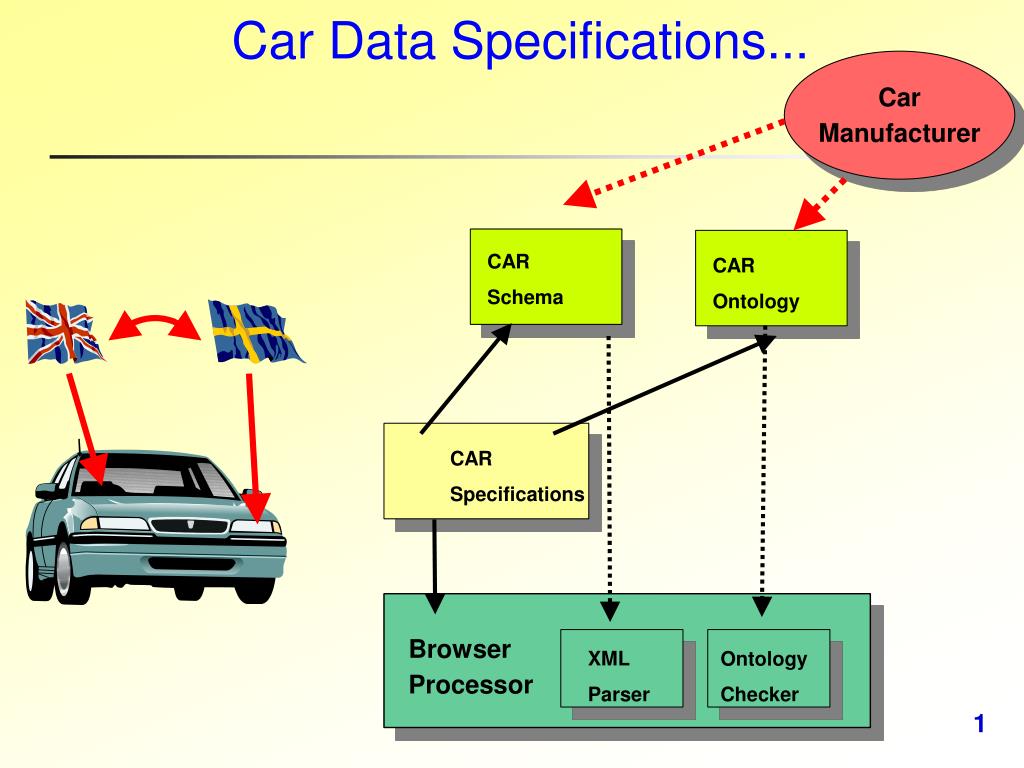 Car Data Specifications...

Car Manufacturer

CAR Schema

CAR Ontology

CAR Specifications

Browser Processor

XML Parser

Ontology Checker

1